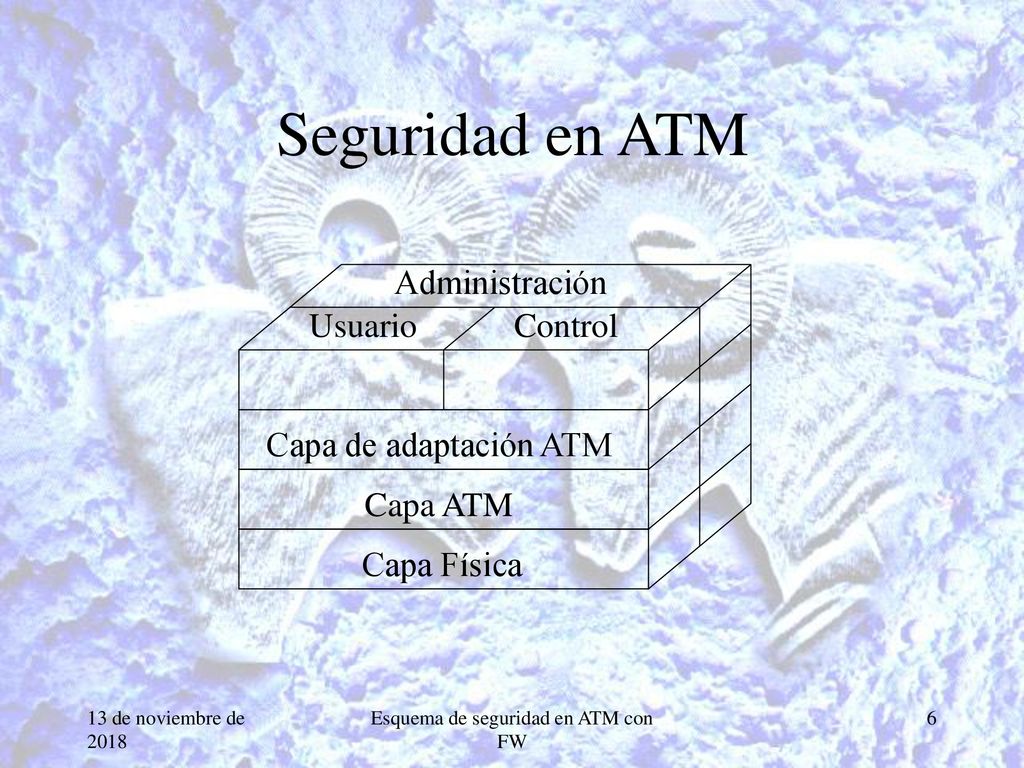 Seguridad en ATM

Administración
Usuario
Control
Capa de adaptación ATM
Capa ATM
Capa Física

13 de noviembre de 2018

Esquema de seguridad en ATM con FW

6